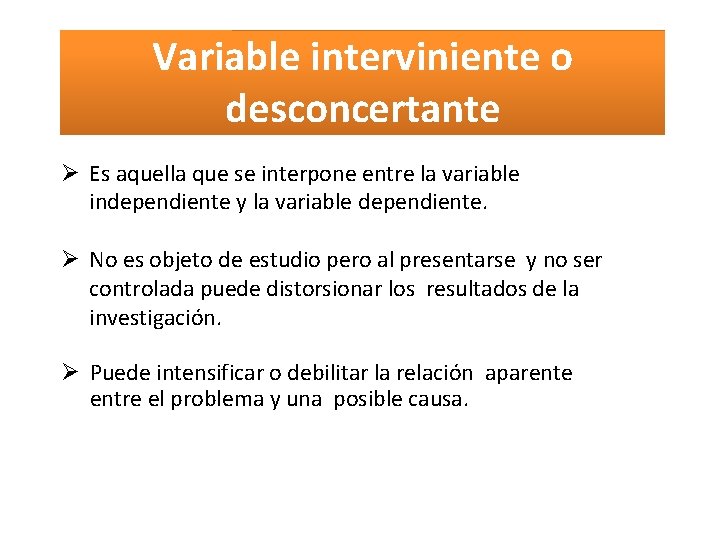 Variable interviniente o desconcertante

➢ Es aquella que se interpone entre la variable independiente y la variable dependiente.

➢ No es objeto de estudio pero al presentarse y no ser controlada puede distorsionar los resultados de la investigación.

➢ Puede intensificar o debilitar la relación aparente entre el problema y una posible causa.